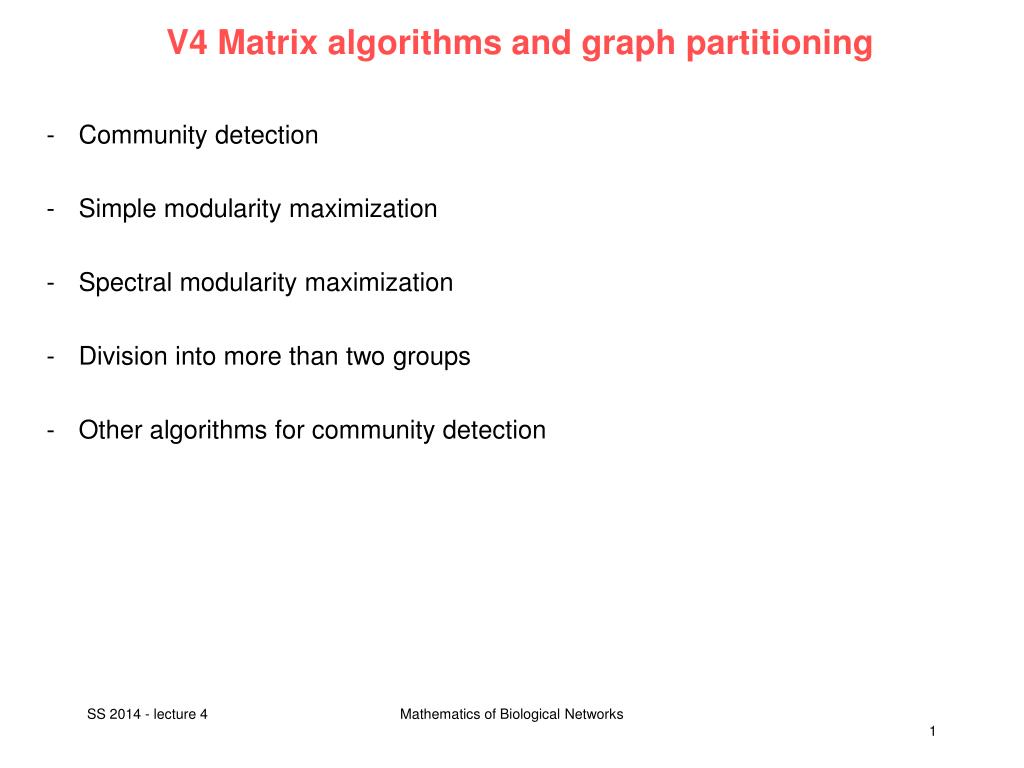 V4 Matrix algorithms and graph partitioning

- Community detection

- Simple modularity maximization

- Spectral modularity maximization

- Division into more than two groups

- Other algorithms for community detection

SS 2014 - lecture 4

Mathematics of Biological Networks

1